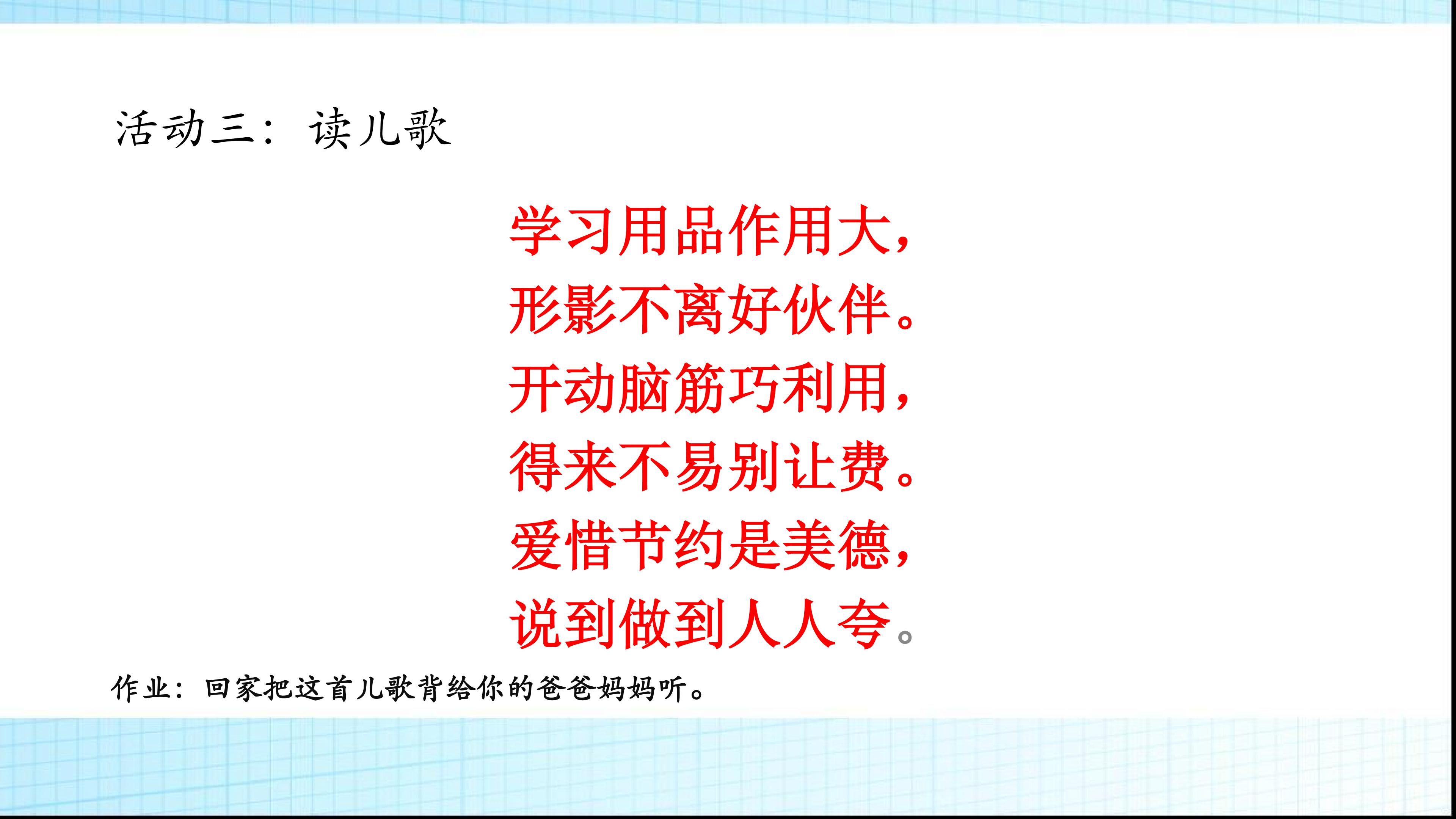 活动三：读儿歌

学习用品作用大，
形影不离好伙伴。
开动脑筋巧利用，
得来不易别让费。
爱惜节约是美德，
说到做到人人夸。

作业：回家把这首儿歌背给你的爸爸妈妈听。